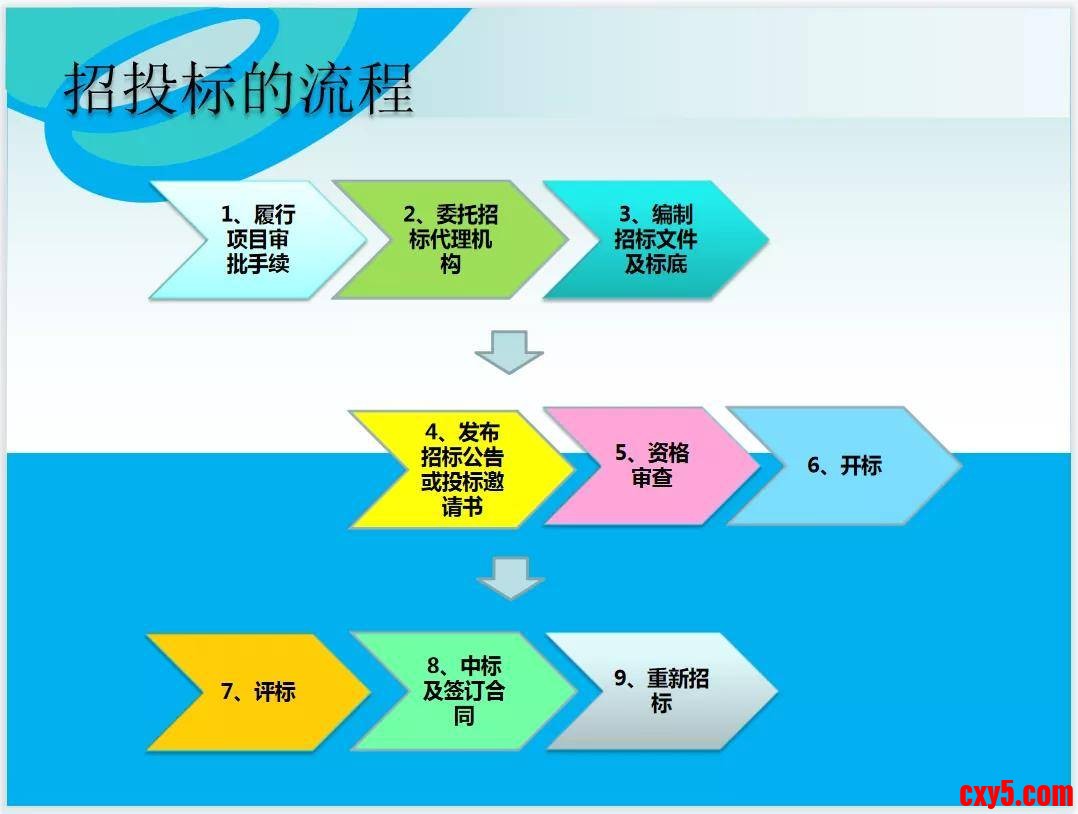 招投标的流程

1、履行项目审批手续

2、委托招标代理机构

3、编制招标文件及标底

4、发布招标公告或投标邀请书

5、资格审查

6、开标

7、评标

8、中标及签订合同

9、重新招标

cxy5.com